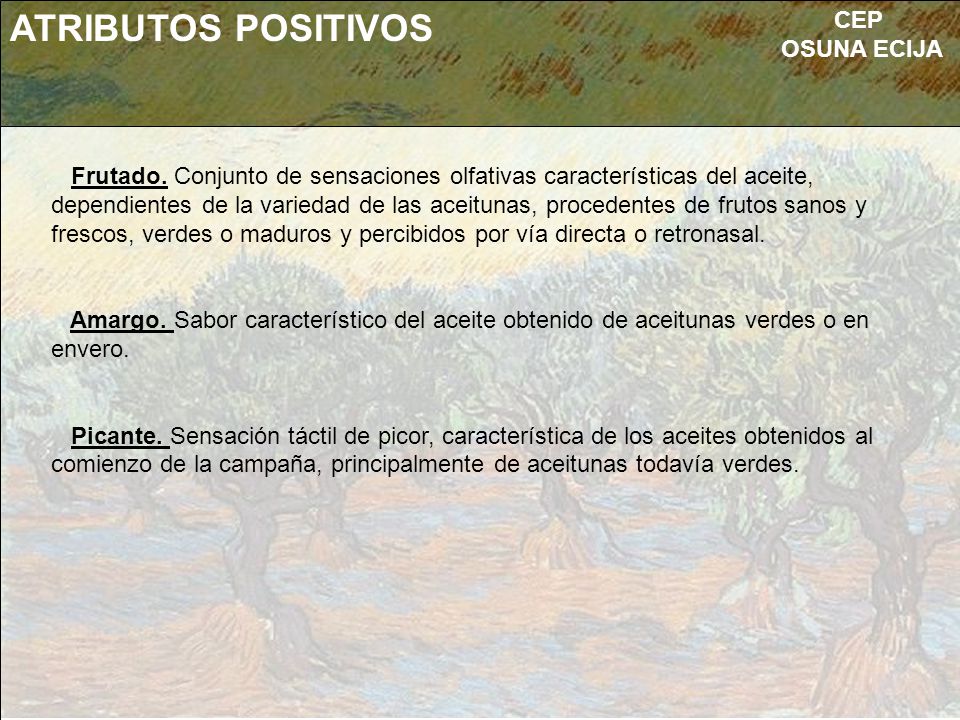 ATRIBUTOS POSITIVOS

CEP
OSUNA ECIJA

Frutado. Conjunto de sensaciones olfativas características del aceite, dependientes de la variedad de las aceitunas, procedentes de frutos sanos y frescos, verdes o maduros y percibidos por vía directa o retronasal.

Amargo. Sabor característico del aceite obtenido de aceitunas verdes o en envero.

Picante. Sensación táctil de picor, característica de los aceites obtenidos al comienzo de la campaña, principalmente de aceitunas todavía verdes.